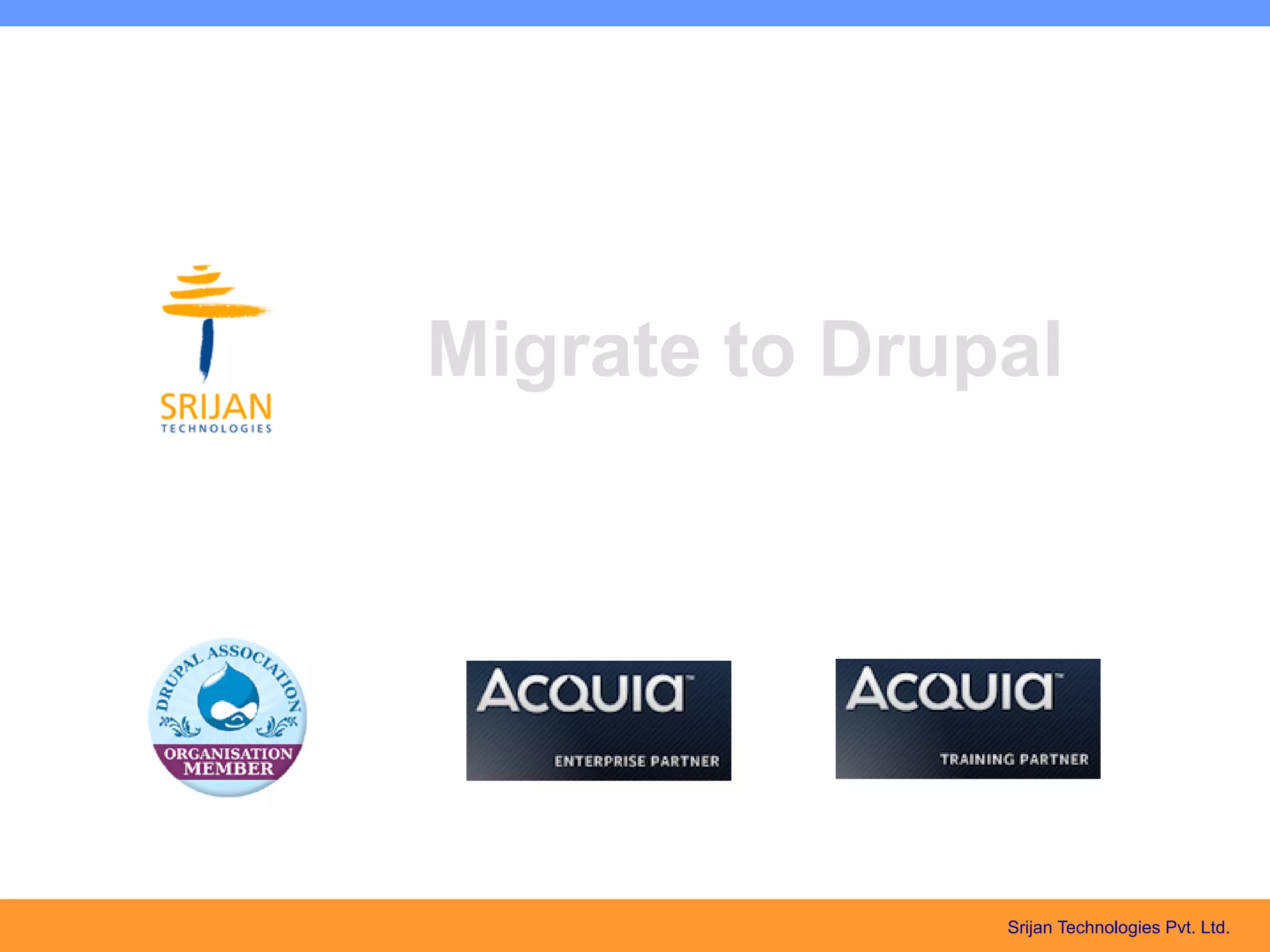 SRIJAN
TECHNOLOGIES

Migrate to Drupal

DRUPAL ASSOCIATION
ORGANISATION MEMBER

ACQUIA
ENTERPRISE PARTNER

ACQUIA
TRAINING PARTNER

Srijan Technologies Pvt. Ltd.